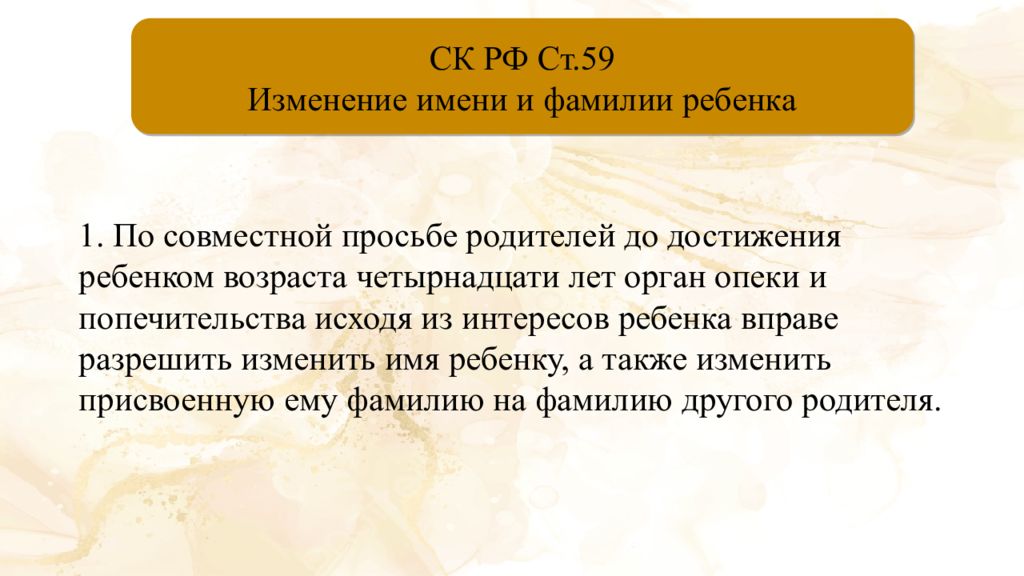 СК РФ Ст.59
Изменение имени и фамилии ребенка

1. По совместной просьбе родителей до достижения ребенком возраста четырнадцати лет орган опеки и попечительства исходя из интересов ребенка вправе разрешить изменить имя ребенку, а также изменить присвоенную ему фамилию на фамилию другого родителя.